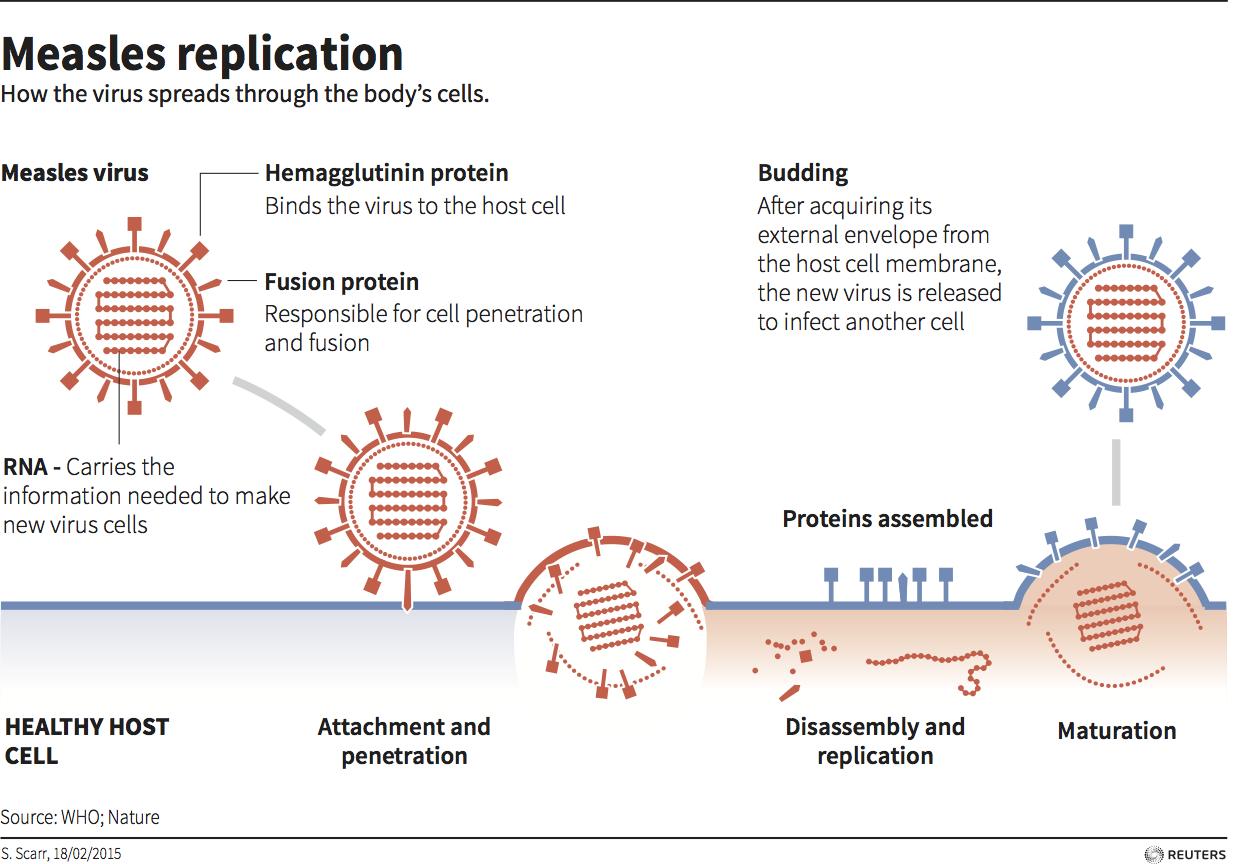 Measles replication
How the virus spreads through the body's cells.

Measles virus

Hemagglutinin protein
Binds the virus to the host cell

Fusion protein
Responsible for cell penetration and fusion

RNA - Carries the information needed to make new virus cells

Budding
After acquiring its external envelope from the host cell membrane, the new virus is released to infect another cell

Proteins assembled

HEALTHY HOST CELL

Attachment and penetration

Disassembly and replication

Maturation

Source: WHO; Nature

S. Scarr, 18/02/2015

REUTERS